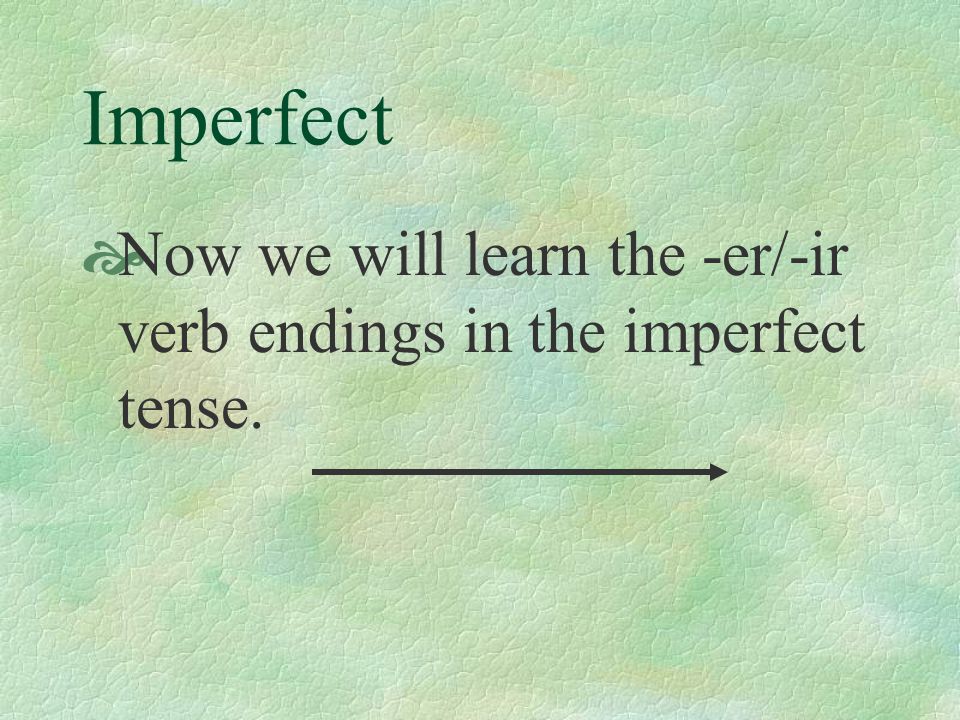 Imperfect

Now we will learn the -er/-ir verb endings in the imperfect tense.